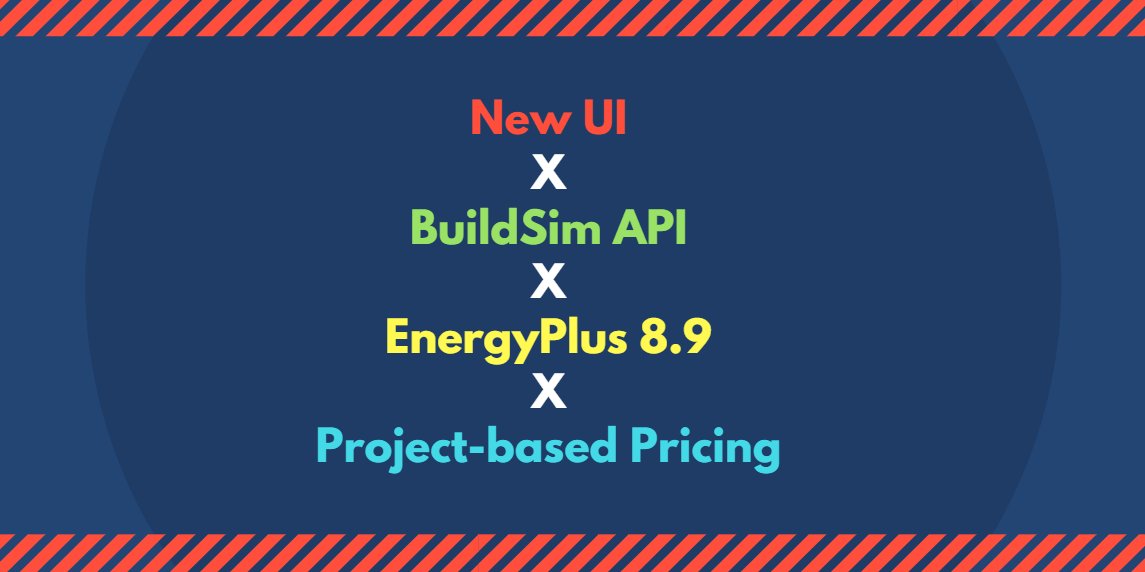 New UI
X
BuildSim API
X
EnergyPlus 8.9
X
Project-based Pricing